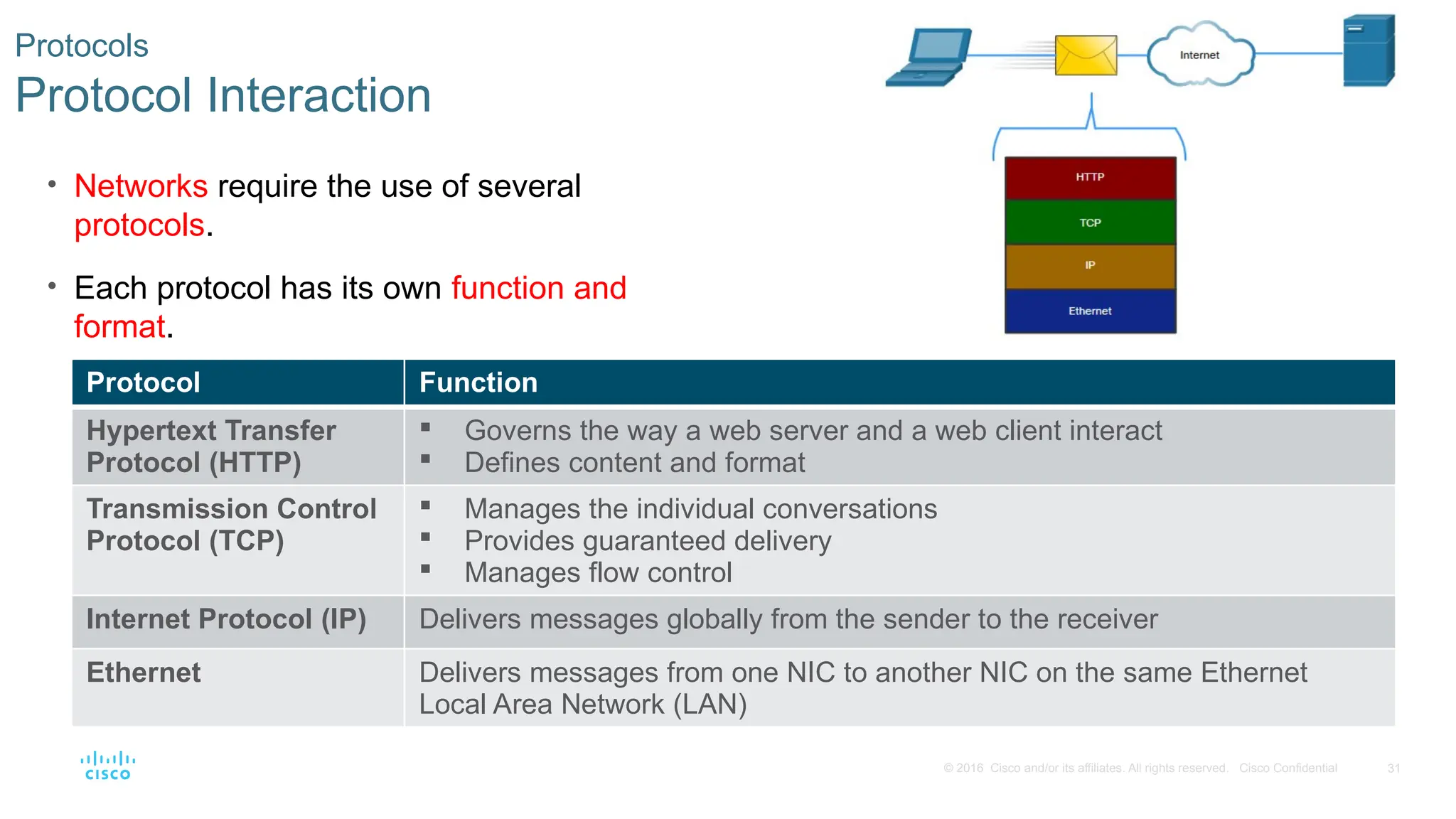 Protocols
Protocol Interaction

Internet

HTTP
TCP
IP
Ethernet

• Networks require the use of several protocols.

• Each protocol has its own function and format.

| Protocol | Function |
|---|---|
| Hypertext Transfer Protocol (HTTP) | ▪ Governs the way a web server and a web client interact ▪ Defines content and format |
| Transmission Control Protocol (TCP) | ▪ Manages the individual conversations ▪ Provides guaranteed delivery ▪ Manages flow control |
| Internet Protocol (IP) | Delivers messages globally from the sender to the receiver |
| Ethernet | Delivers messages from one NIC to another NIC on the same Ethernet Local Area Network (LAN) |

cisco

© 2016 Cisco and/or its affiliates. All rights reserved. Cisco Confidential 31